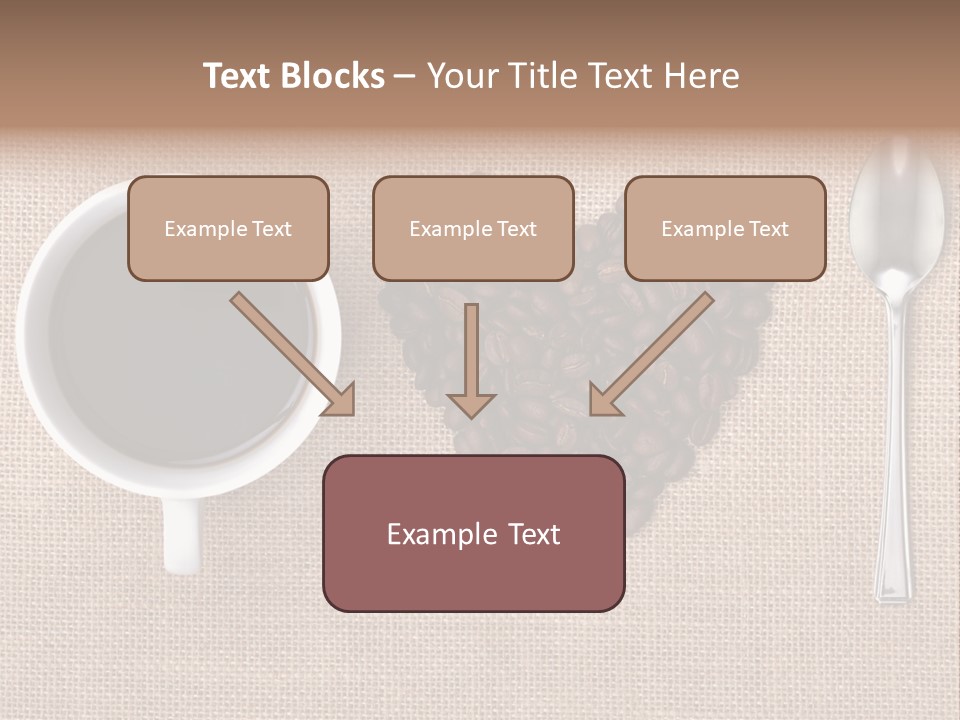 Text Blocks – Your Title Text Here

Example Text

Example Text

Example Text

Example Text